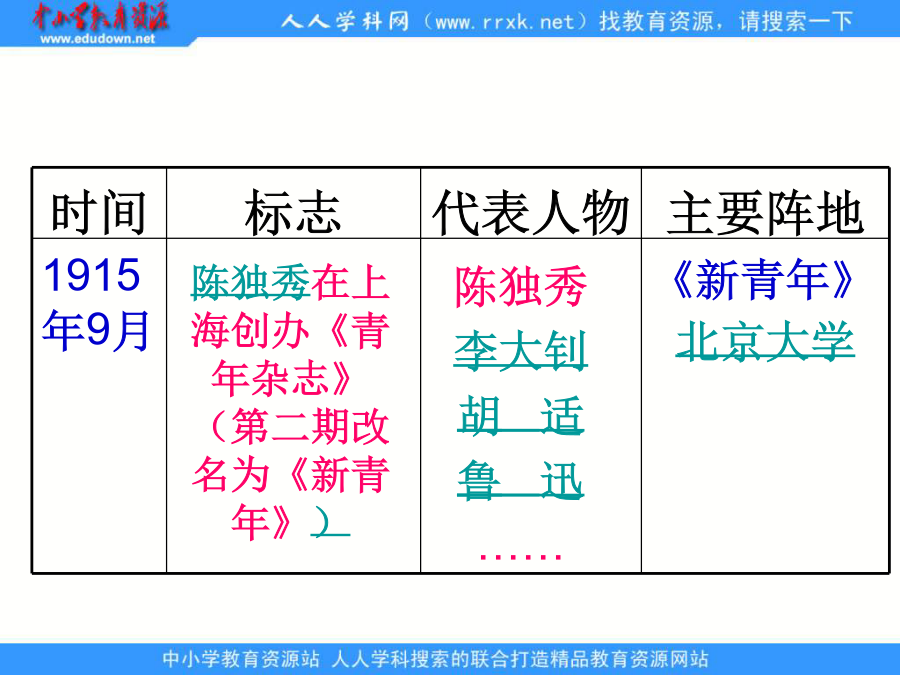 中小学教育资源
www.edudown.net

人人学科网（www.rrxk.net）找教育资源，请搜索一下

| 时间 | 标志 | 代表人物 | 主要阵地 |
|---|---|---|---|
| 1915年9月 | 陈独秀在上海创办《青年杂志》（第二期改名为《新青年》） | 陈独秀 李大钊 胡　适 鲁　迅 …… | 《新青年》 北京大学 |

中小学教育资源站 人人学科搜索的联合打造精品教育资源网站